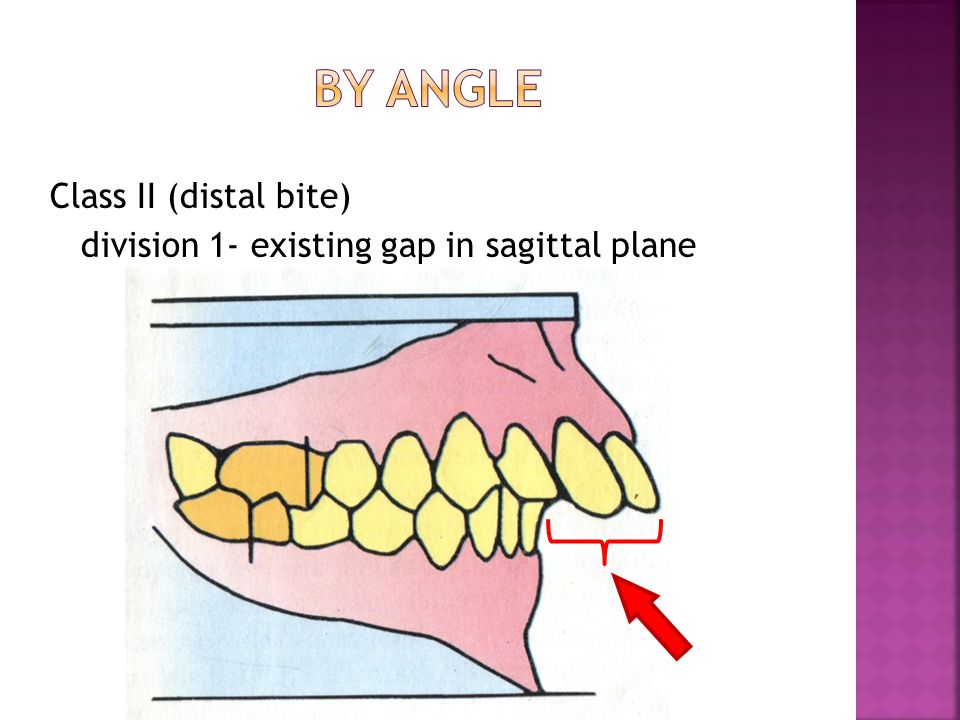 BY ANGLE

Class II (distal bite)
division 1- existing gap in sagittal plane